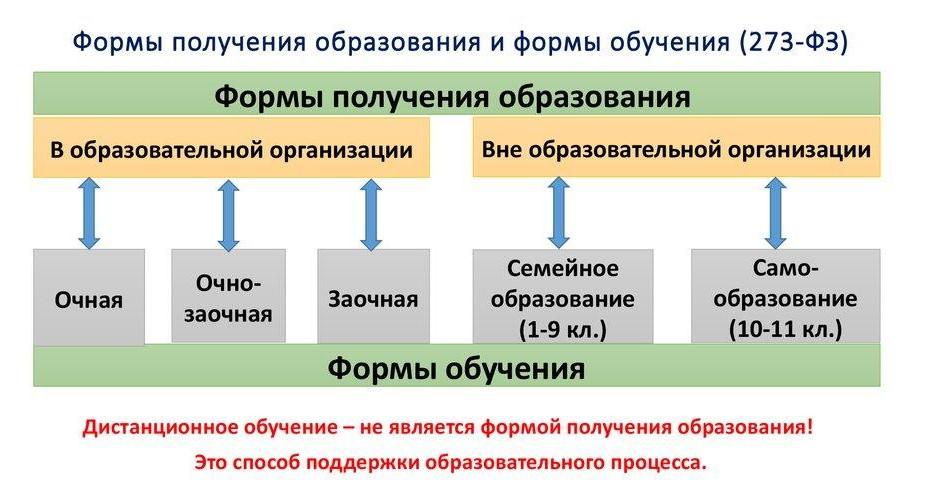 Формы получения образования и формы обучения (273-ФЗ)

Формы получения образования

В образовательной организации

Вне образовательной организации

Очная

Очно-заочная

Заочная

Семейное образование (1-9 кл.)

Само-образование (10-11 кл.)

Формы обучения

Дистанционное обучение – не является формой получения образования!

Это способ поддержки образовательного процесса.